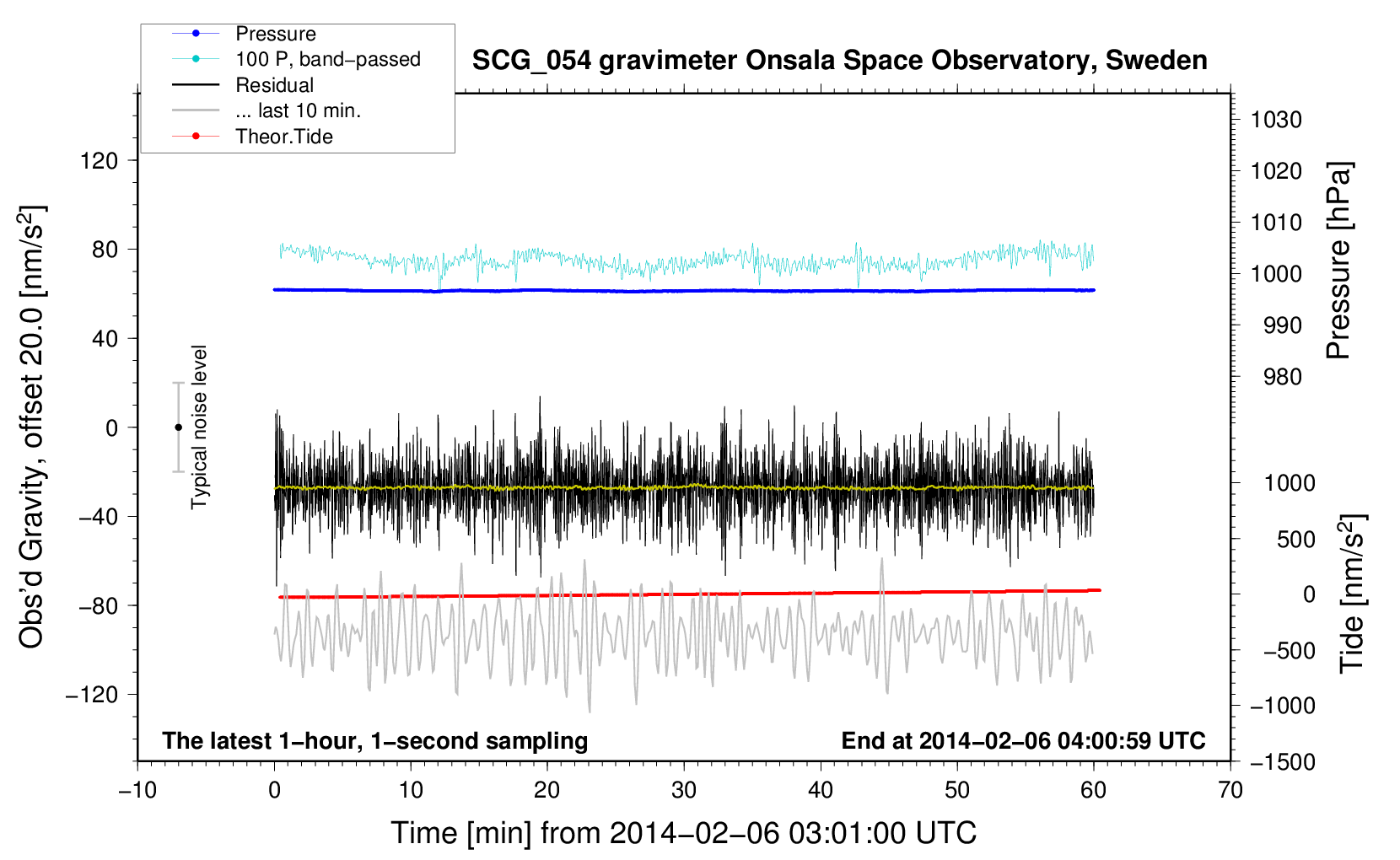 Pressure
100 P, band−passed
Residual
... last 10 min.
Theor.Tide

SCG_054 gravimeter Onsala Space Observatory, Sweden

Obs'd Gravity, offset 20.0 [nm/s$^2$]

120
80
40
0
−40
−80
−120

Typical noise level

1030
1020
1010
1000
990
980

Pressure [hPa]

1000
500
0
−500
−1000
−1500

Tide [nm/s$^2$]

The latest 1−hour, 1−second sampling
End at 2014−02−06 04:00:59 UTC

−10
0
10
20
30
40
50
60
70

Time [min] from 2014−02−06 03:01:00 UTC